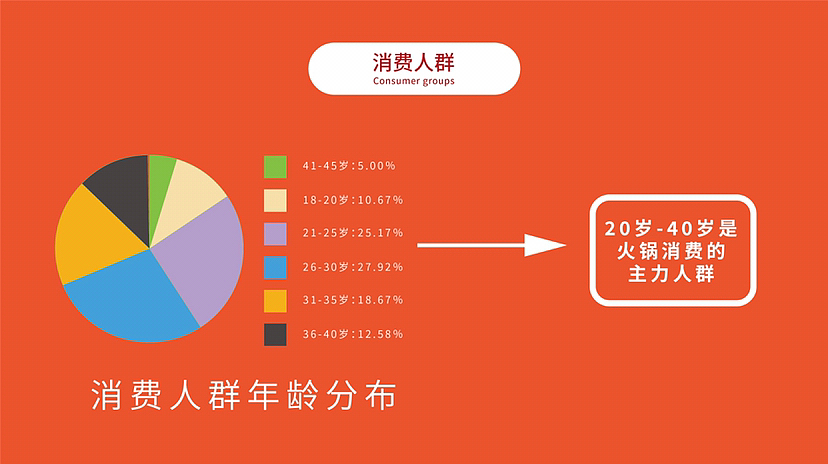 消费人群
Consumer groups

41-45岁：5.00%
18-20岁：10.67%
21-25岁：25.17%
26-30岁：27.92%
31-35岁：18.67%
36-40岁：12.58%

20岁-40岁是火锅消费的主力人群

消费人群年龄分布